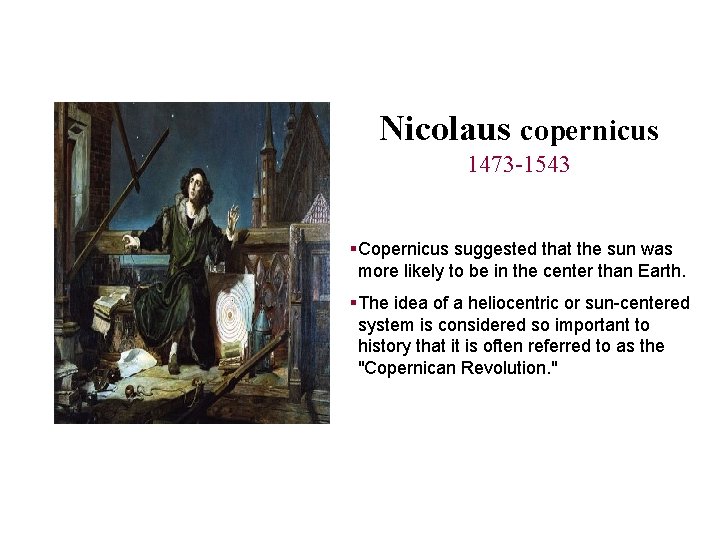 Nicolaus copernicus
1473-1543

▪Copernicus suggested that the sun was more likely to be in the center than Earth.

▪The idea of a heliocentric or sun-centered system is considered so important to history that it is often referred to as the "Copernican Revolution."